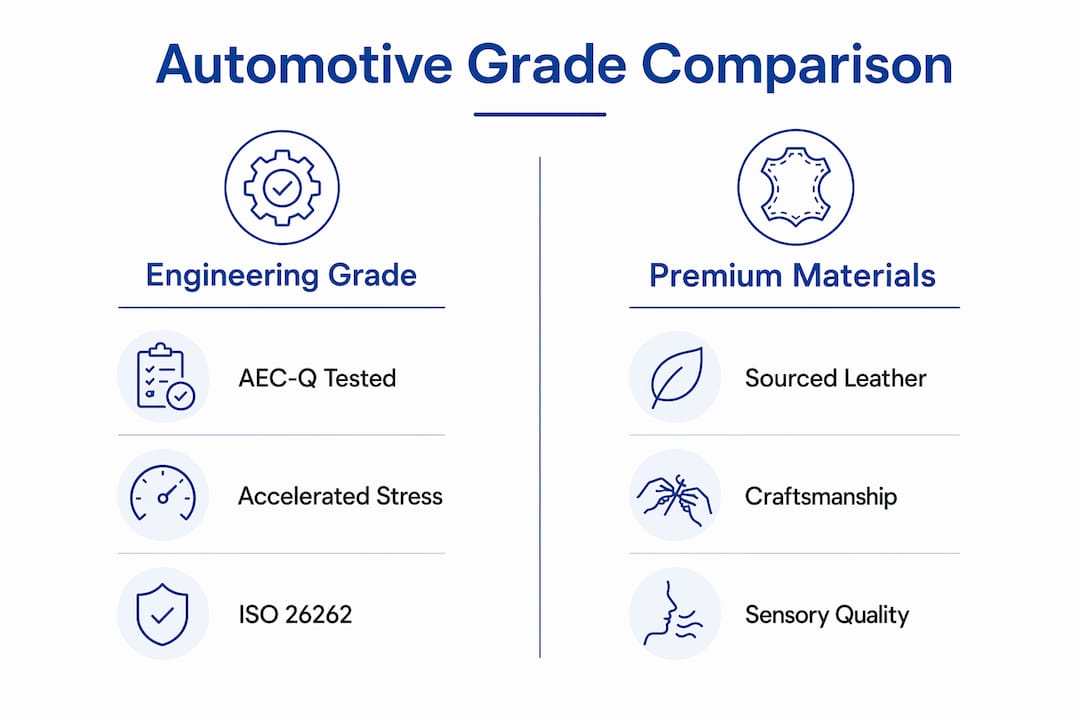 Automotive Grade Comparison

Engineering Grade

AEC-Q Tested

Accelerated Stress

ISO 26262

Premium Materials

Sourced Leather

Craftsmanship

Sensory Quality